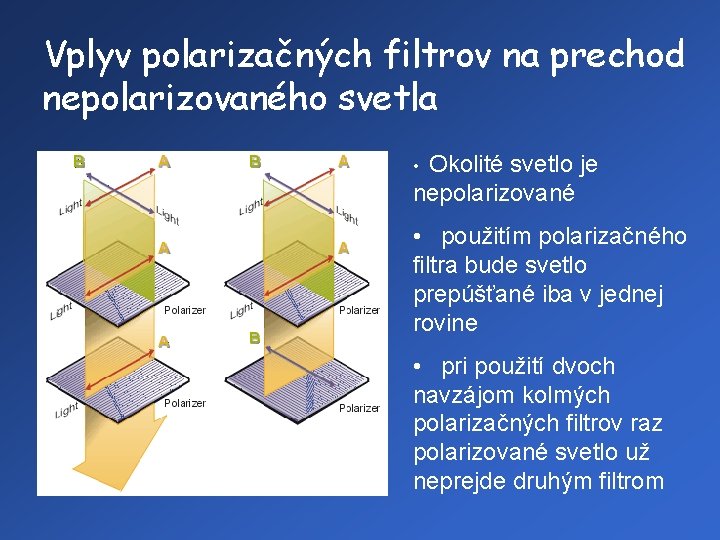 Vplyv polarizačných filtrov na prechod nepolarizovaného svetla

B A Light Light A Light Polarizer A Light Polarizer

B A Light Light A Light Polarizer B Polarizer

• Okolité svetlo je nepolarizované

• použitím polarizačného filtra bude svetlo prepúšťané iba v jednej rovine

• pri použití dvoch navzájom kolmých polarizačných filtrov raz polarizované svetlo už neprejde druhým filtrom